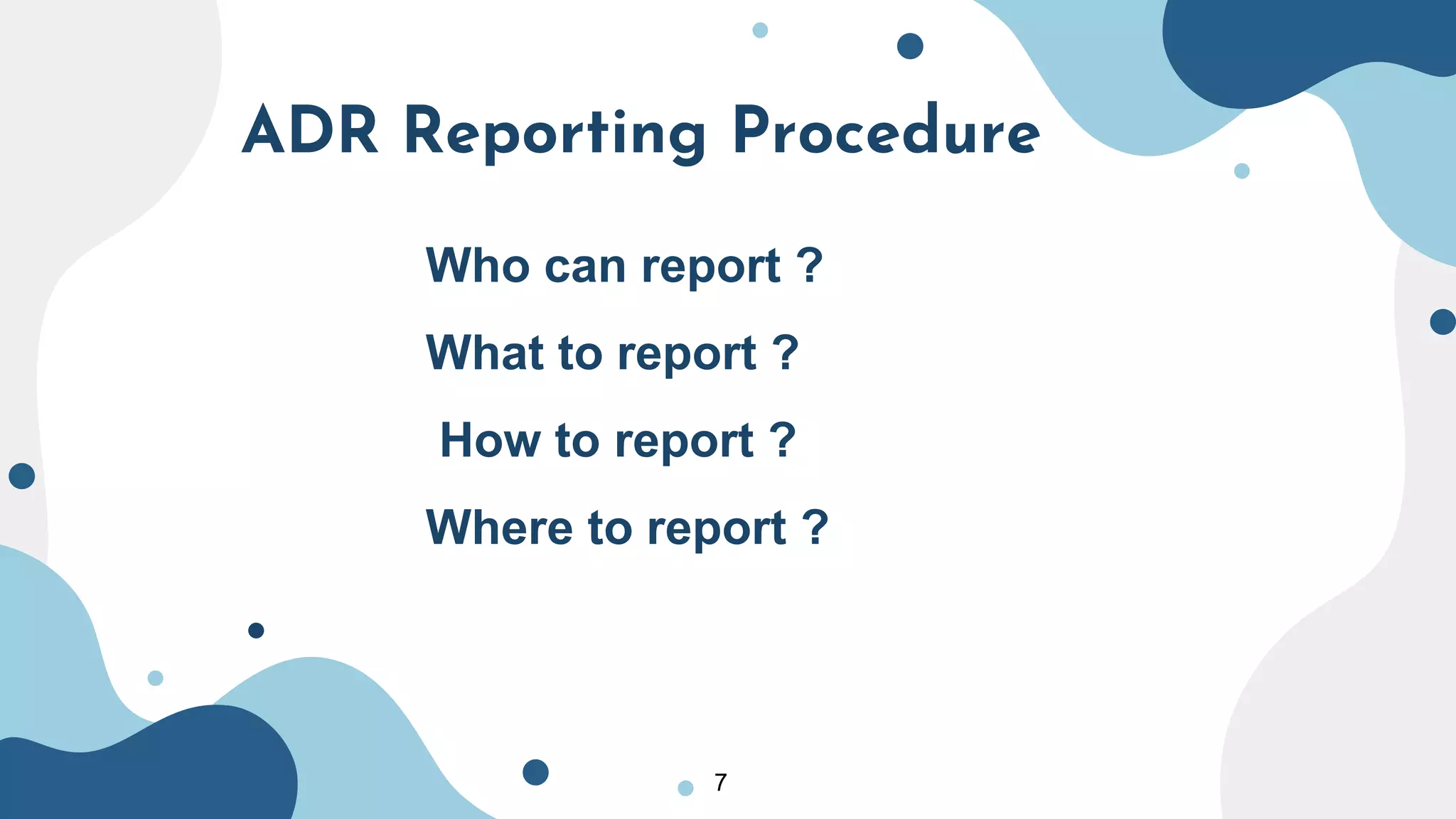 ADR Reporting Procedure

Who can report ?

What to report ?

How to report ?

Where to report ?

7